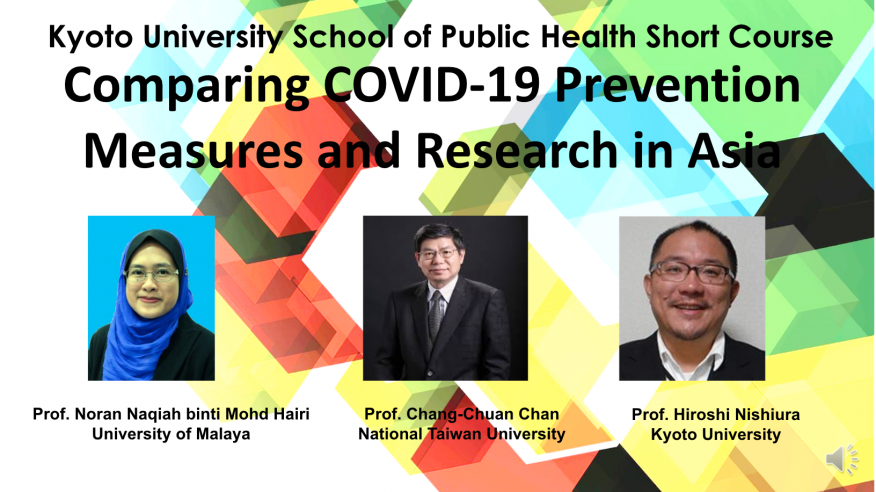 Kyoto University School of Public Health Short Course

Comparing COVID-19 Prevention Measures and Research in Asia

Prof. Noran Naqiah binti Mohd Hairi
University of Malaya

Prof. Chang-Chuan Chan
National Taiwan University

Prof. Hiroshi Nishiura
Kyoto University